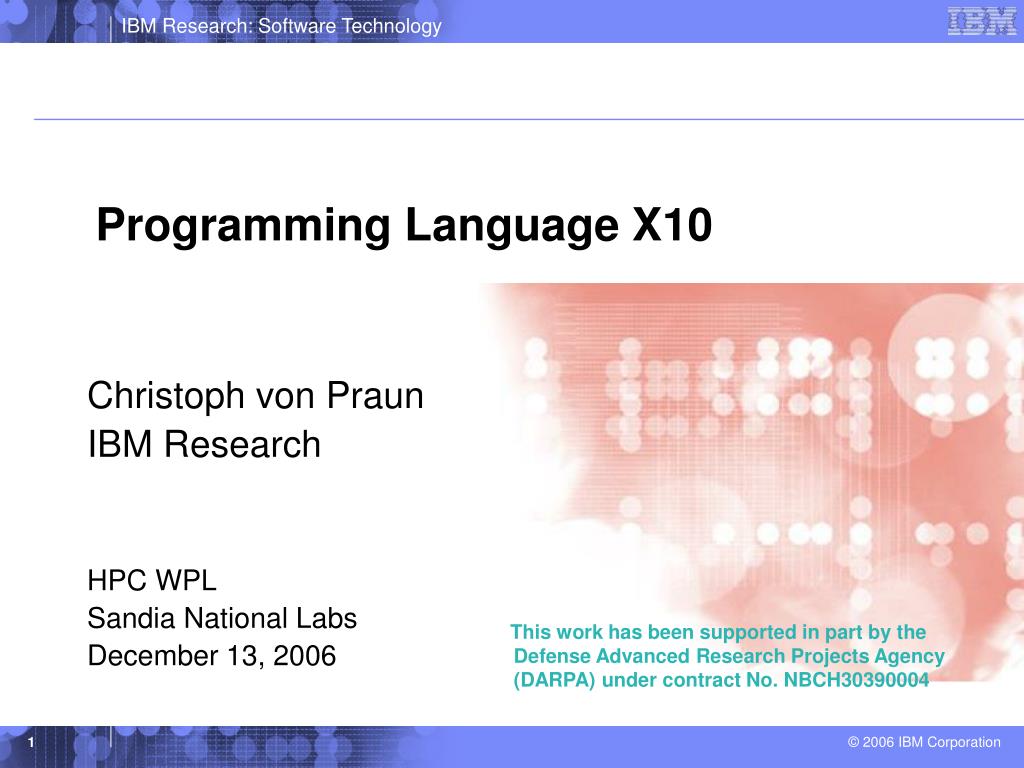 IBM Research: Software Technology

IBM

Programming Language X10

Christoph von Praun
IBM Research

HPC WPL
Sandia National Labs
December 13, 2006

This work has been supported in part by the Defense Advanced Research Projects Agency (DARPA) under contract No. NBCH30390004

1

© 2006 IBM Corporation